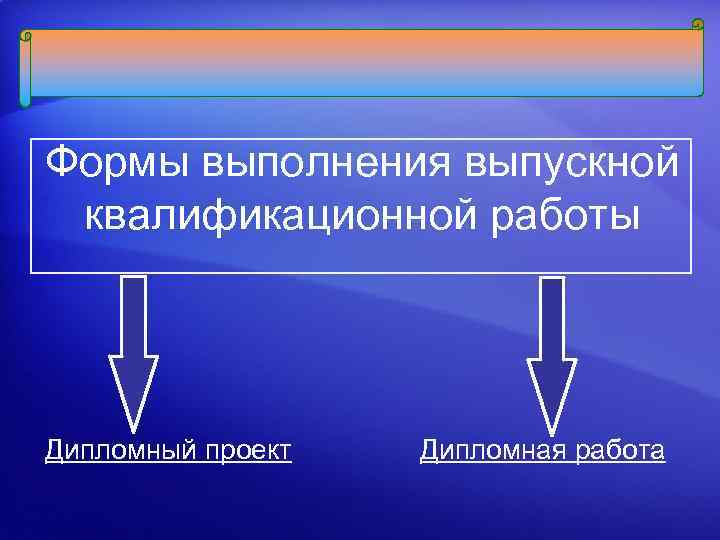 Формы выполнения выпускной квалификационной работы

Дипломный проект

Дипломная работа